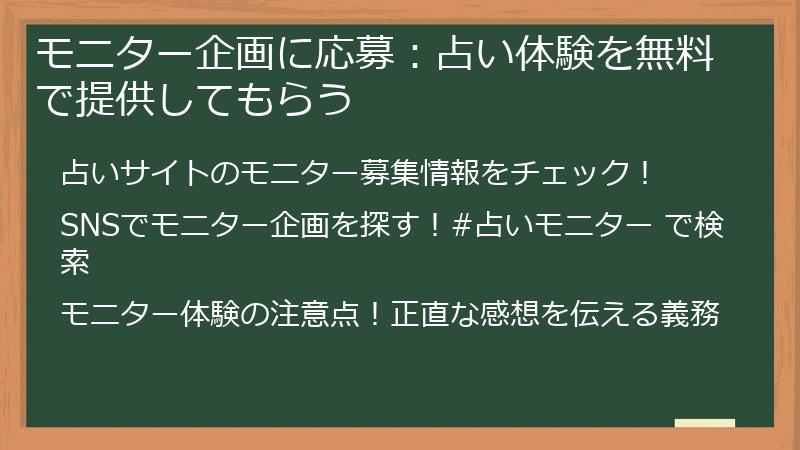 モニター企画に応募：占い体験を無料で提供してもらう

占いサイトのモニター募集情報をチェック！

SNSでモニター企画を探す！#占いモニター で検索

モニター体験の注意点！正直な感想を伝える義務